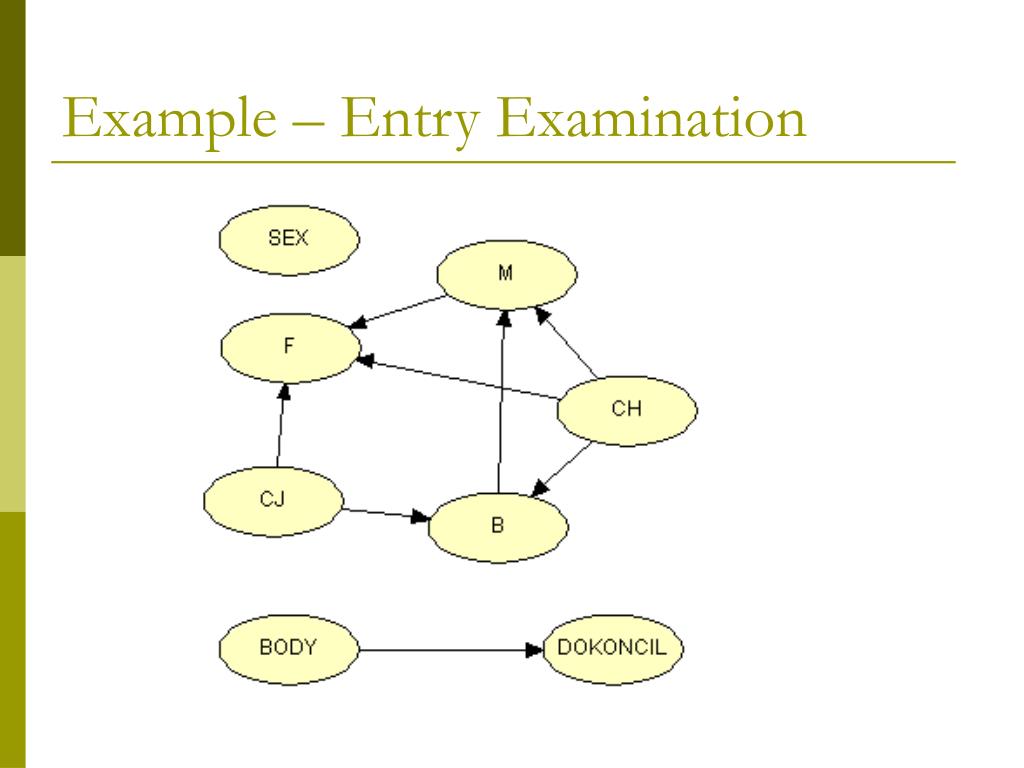 Example – Entry Examination

SEX

M

F

CH

CJ

B

BODY

DOKONCIL